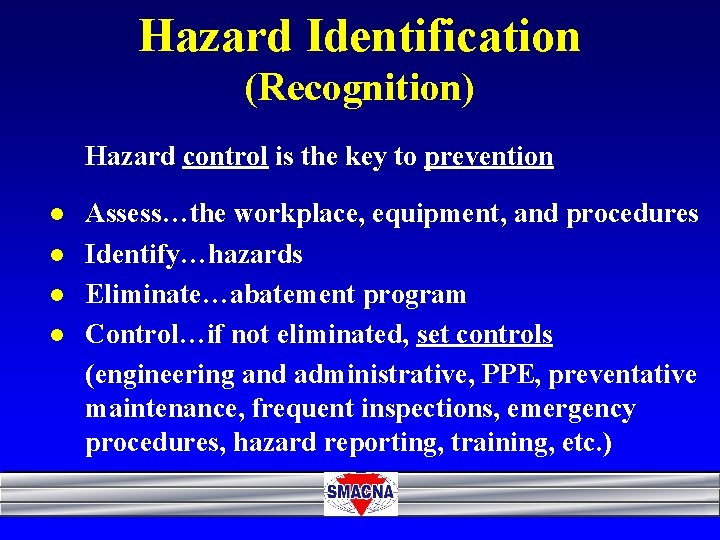 Hazard Identification
(Recognition)

Hazard control is the key to prevention

- Assess…the workplace, equipment, and procedures
- Identify…hazards
- Eliminate…abatement program
- Control…if not eliminated, set controls

(engineering and administrative, PPE, preventative maintenance, frequent inspections, emergency procedures, hazard reporting, training, etc.)

SMACNA